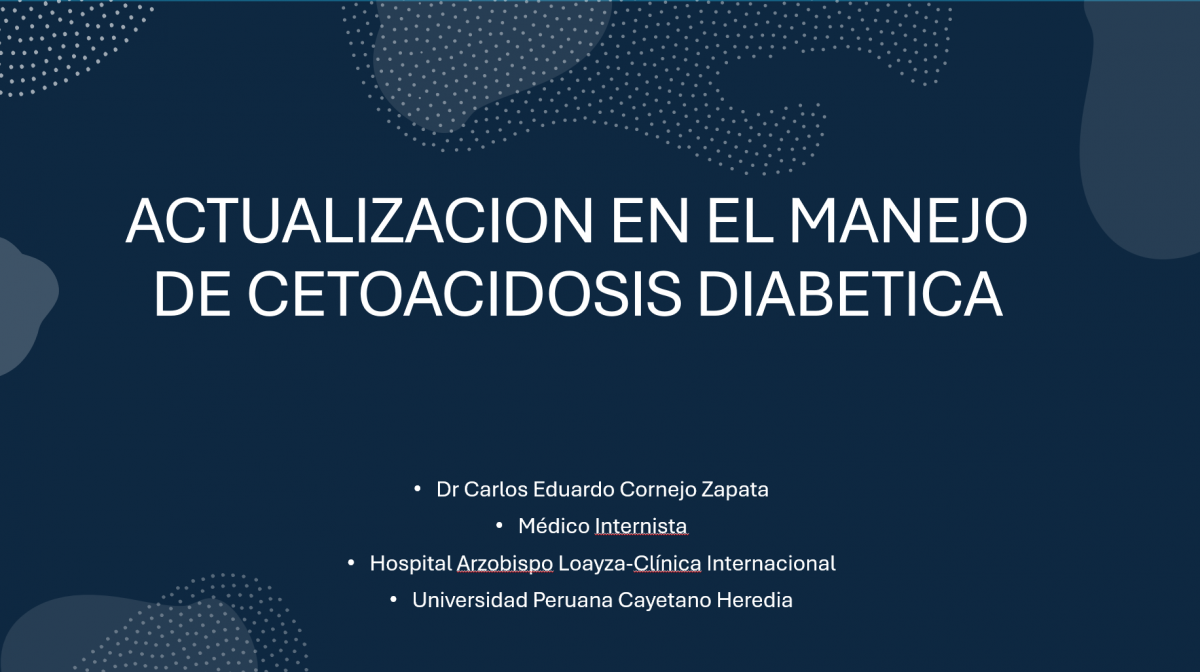 ACTUALIZACION EN EL MANEJO DE CETOACIDOSIS DIABETICA

• Dr Carlos Eduardo Cornejo Zapata
• Médico Internista
• Hospital Arzobispo Loayza-Clínica Internacional
• Universidad Peruana Cayetano Heredia